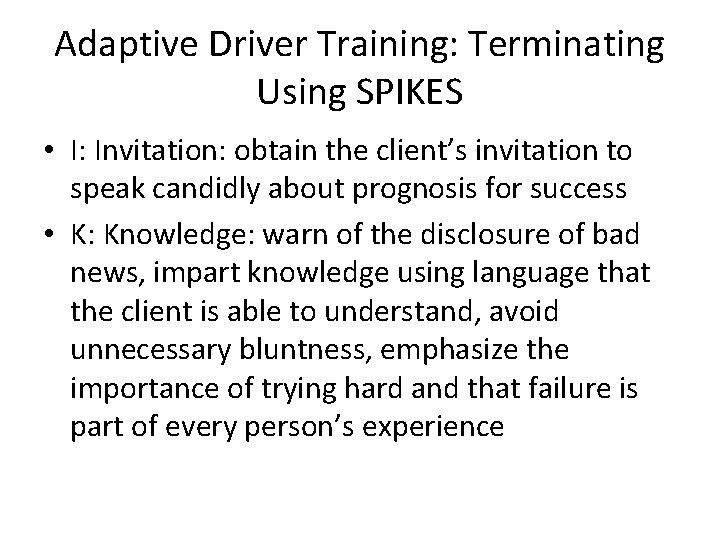 Adaptive Driver Training: Terminating Using SPIKES

• I: Invitation: obtain the client’s invitation to speak candidly about prognosis for success

• K: Knowledge: warn of the disclosure of bad news, impart knowledge using language that the client is able to understand, avoid unnecessary bluntness, emphasize the importance of trying hard and that failure is part of every person’s experience